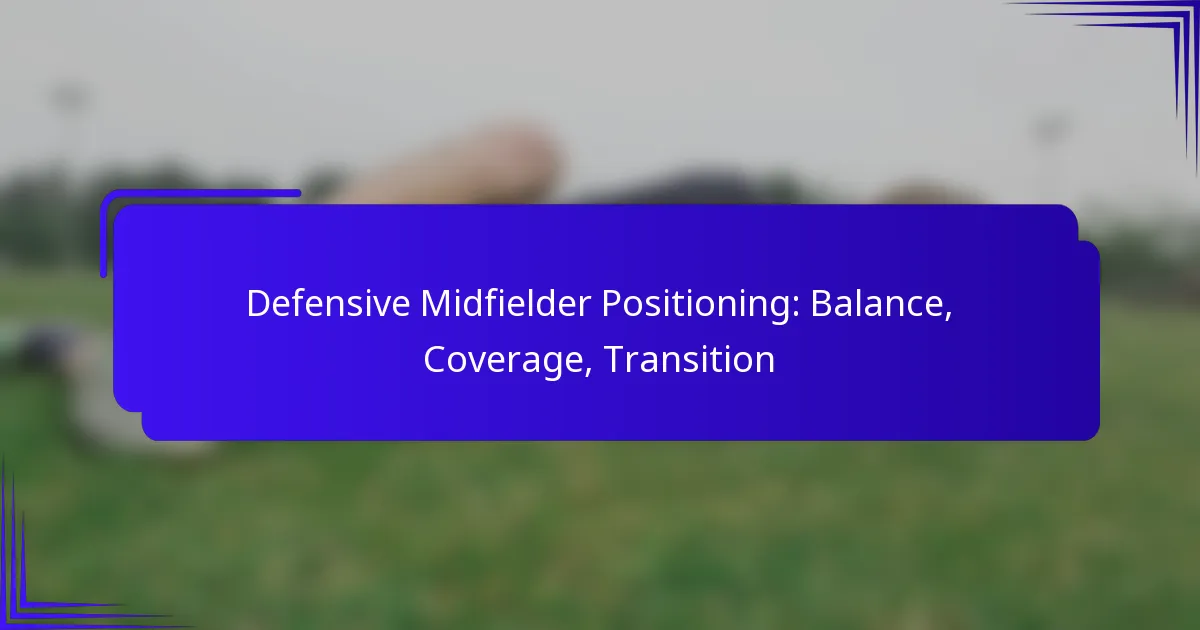 Defensive Midfielder Positioning: Balance, Coverage, Transition